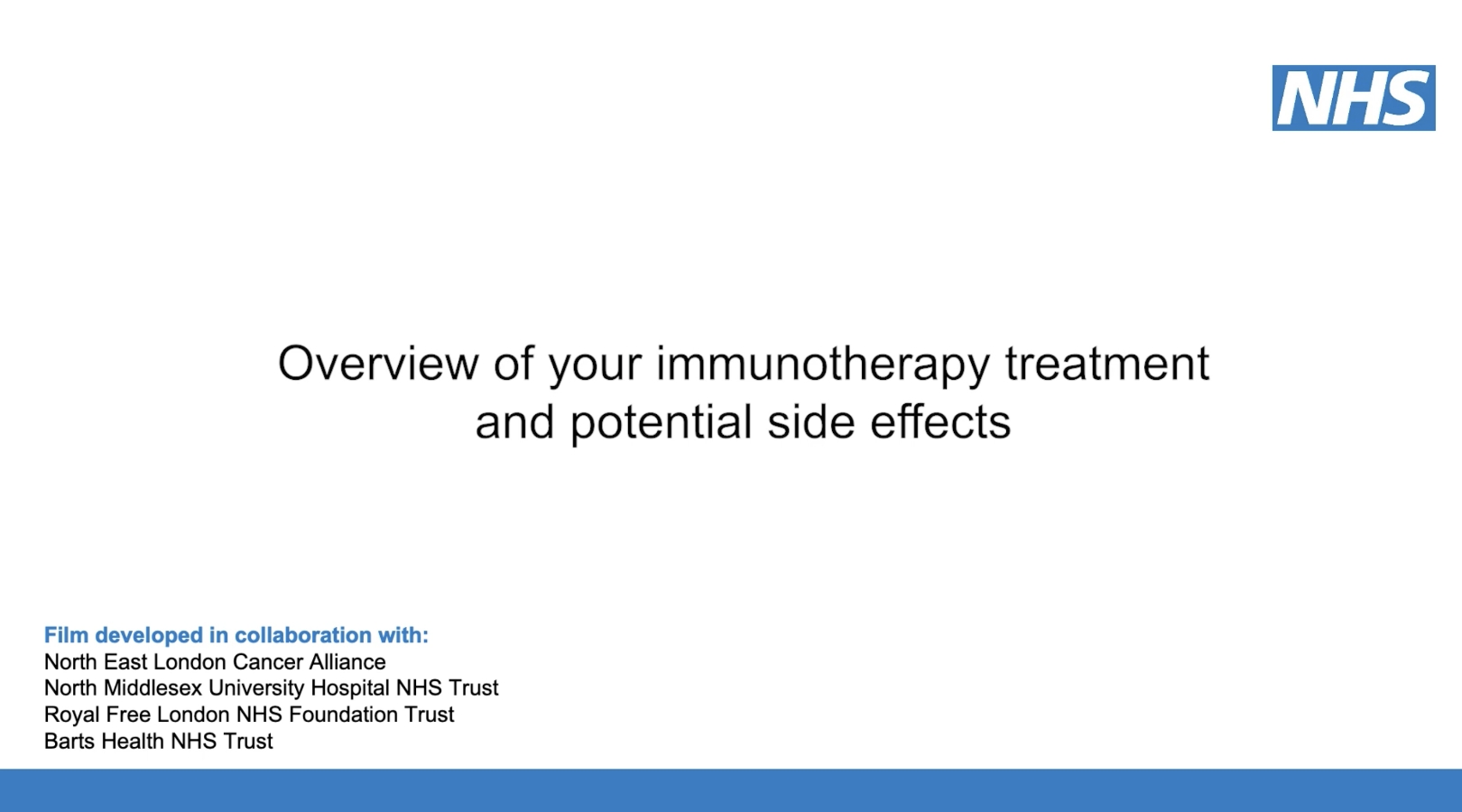 NHS

Overview of your immunotherapy treatment and potential side effects

Film developed in collaboration with:
North East London Cancer Alliance
North Middlesex University Hospital NHS Trust
Royal Free London NHS Foundation Trust
Barts Health NHS Trust